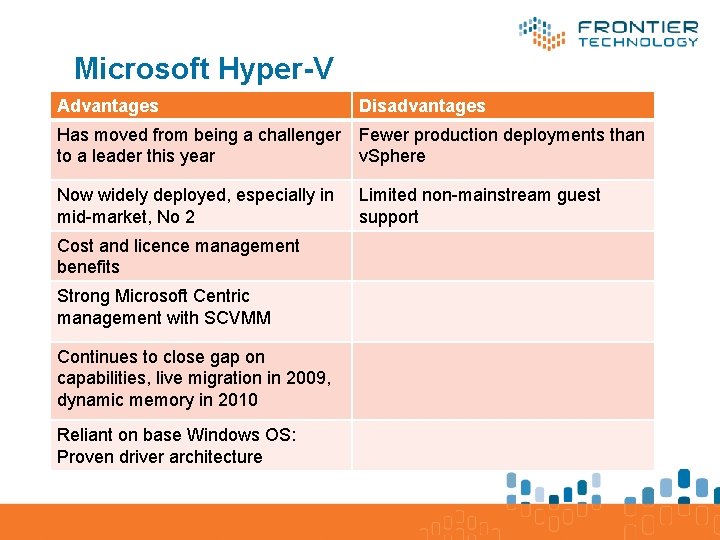 FRONTIER
TECHNOLOGY

Microsoft Hyper-V

| Advantages | Disadvantages |
|---|---|
| Has moved from being a challenger to a leader this year | Fewer production deployments than vSphere |
| Now widely deployed, especially in mid-market, No 2 | Limited non-mainstream guest support |
| Cost and licence management benefits | |
| Strong Microsoft Centric management with SCVMM | |
| Continues to close gap on capabilities, live migration in 2009, dynamic memory in 2010 | |
| Reliant on base Windows OS: Proven driver architecture | |